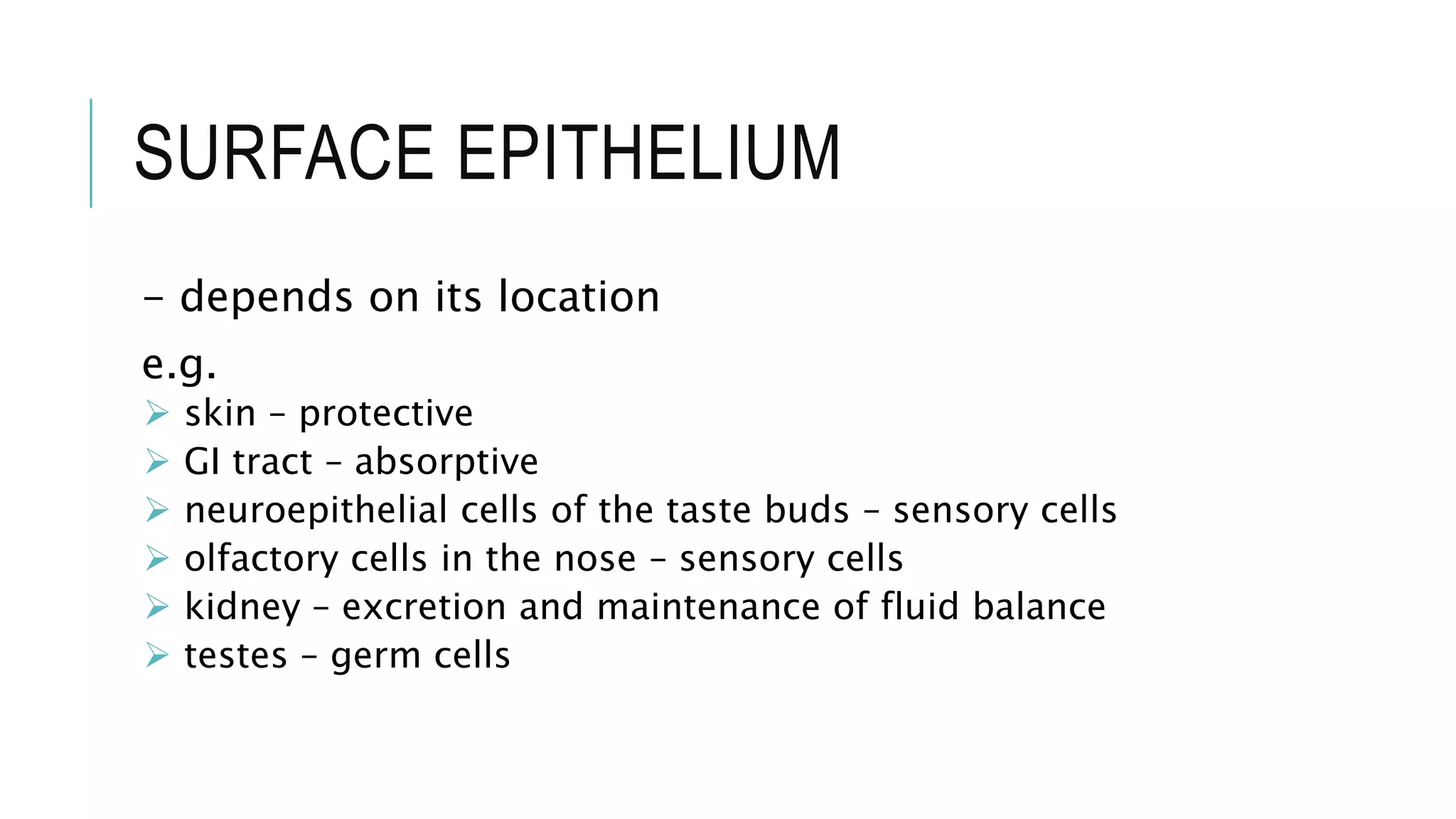 SURFACE EPITHELIUM

– depends on its location

e.g.

➢ skin – protective
➢ GI tract – absorptive
➢ neuroepithelial cells of the taste buds – sensory cells
➢ olfactory cells in the nose – sensory cells
➢ kidney – excretion and maintenance of fluid balance
➢ testes – germ cells